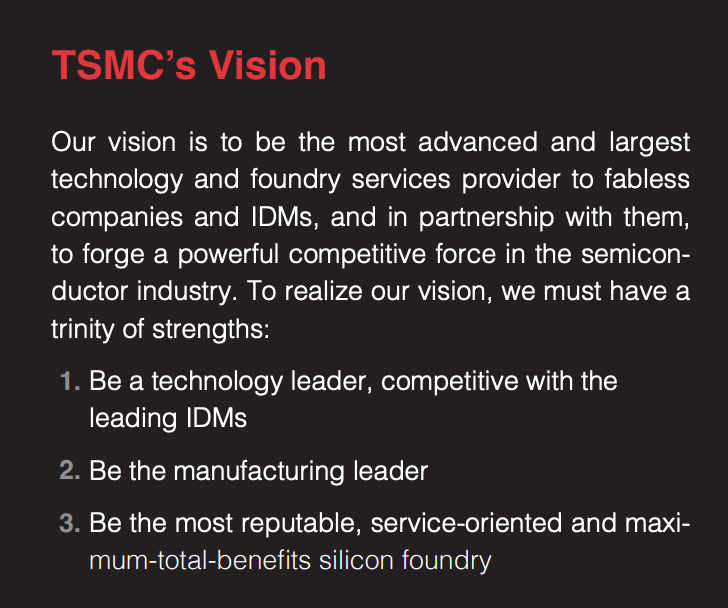 TSMC's Vision

Our vision is to be the most advanced and largest technology and foundry services provider to fabless companies and IDMs, and in partnership with them, to forge a powerful competitive force in the semiconductor industry. To realize our vision, we must have a trinity of strengths:

1. Be a technology leader, competitive with the leading IDMs

2. Be the manufacturing leader

3. Be the most reputable, service-oriented and maximum-total-benefits silicon foundry